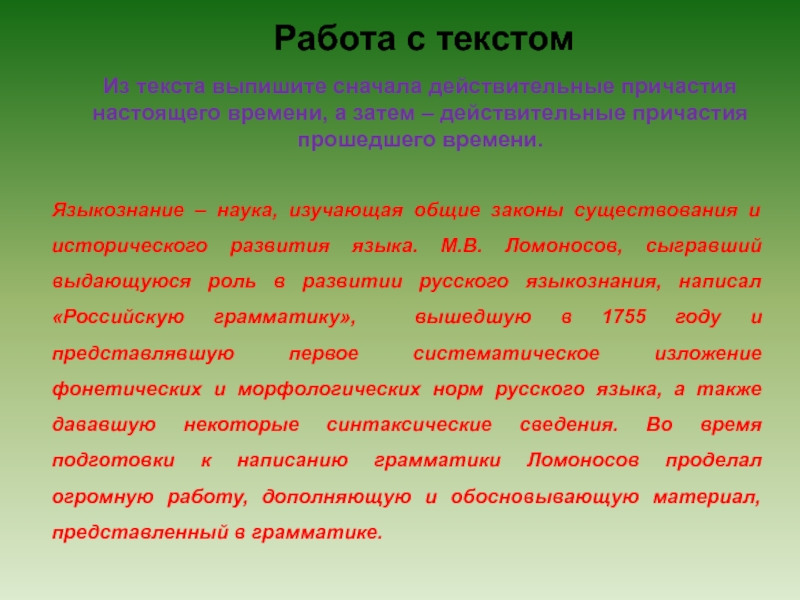 Работа с текстом

Из текста выпишите сначала действительные причастия настоящего времени, а затем – действительные причастия прошедшего времени.

Языкознание – наука, изучающая общие законы существования и исторического развития языка. М.В. Ломоносов, сыгравший выдающуюся роль в развитии русского языкознания, написал «Российскую грамматику», вышедшую в 1755 году и представлявшую первое систематическое изложение фонетических и морфологических норм русского языка, а также дававшую некоторые синтаксические сведения. Во время подготовки к написанию грамматики Ломоносов проделал огромную работу, дополняющую и обосновывающую материал, представленный в грамматике.